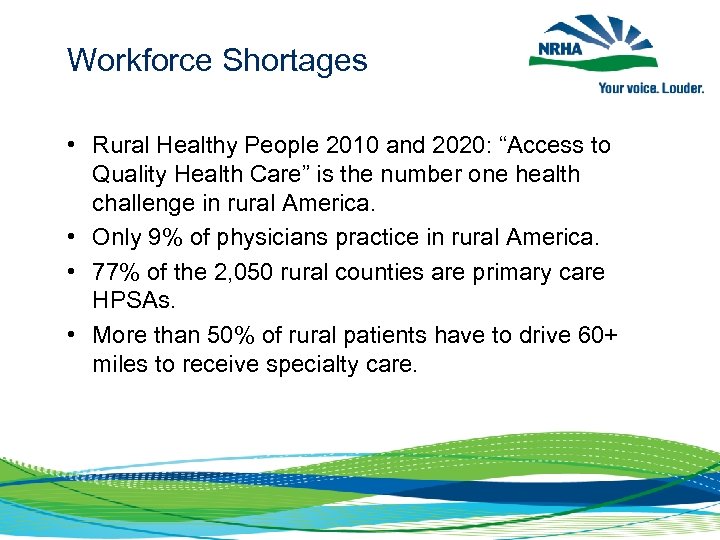 Workforce Shortages

NRHA

Your voice. Louder.

• Rural Healthy People 2010 and 2020: “Access to Quality Health Care” is the number one health challenge in rural America.

• Only 9% of physicians practice in rural America.

• 77% of the 2,050 rural counties are primary care HPSAs.

• More than 50% of rural patients have to drive 60+ miles to receive specialty care.